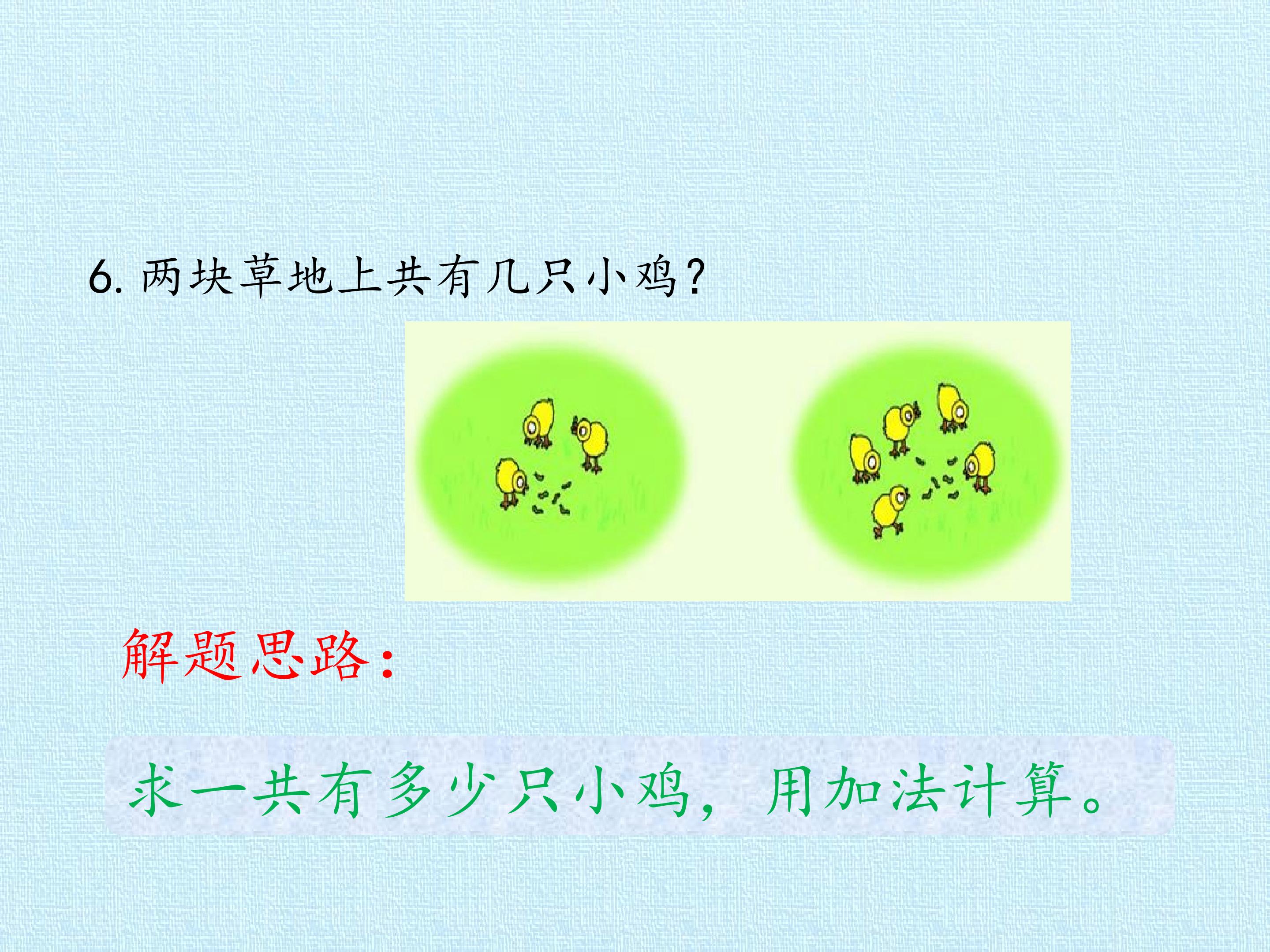 6.两块草地上共有几只小鸡?

解题思路:

求一共有多少只小鸡，用加法计算。